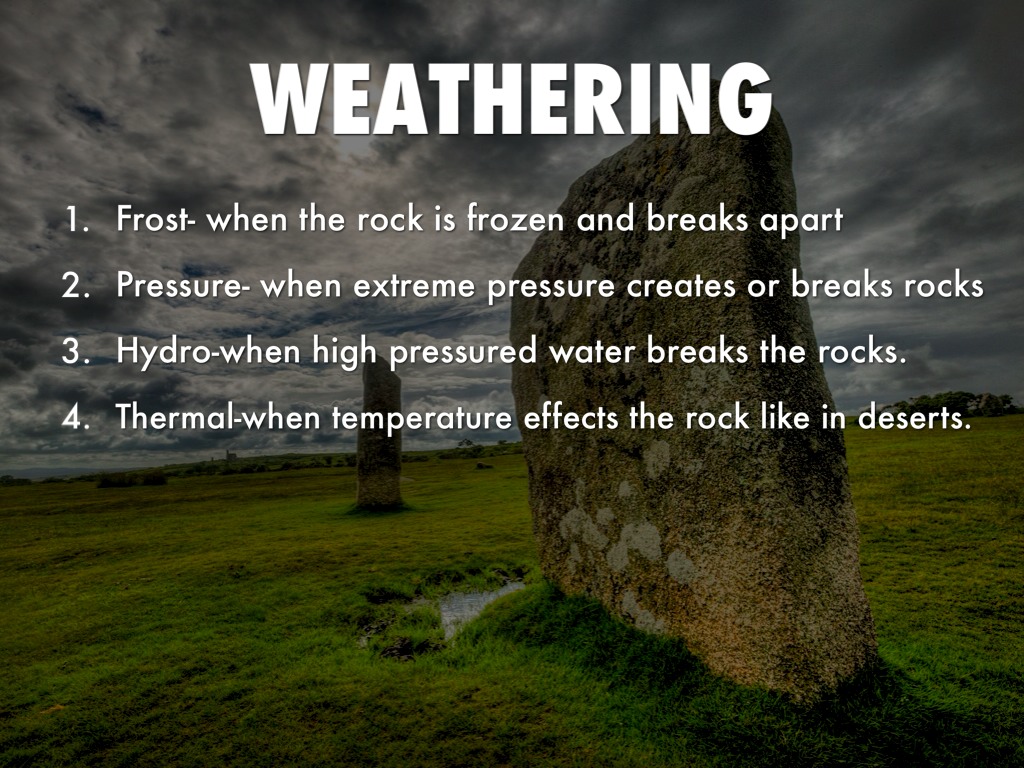 WEATHERING

1. Frost- when the rock is frozen and breaks apart
2. Pressure- when extreme pressure creates or breaks rocks
3. Hydro-when high pressured water breaks the rocks.
4. Thermal-when temperature effects the rock like in deserts.